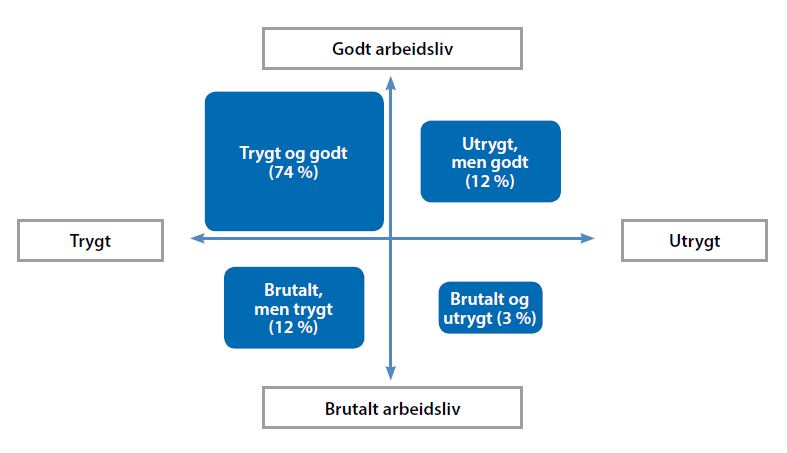 Godt arbeidsliv

Trygt og godt (74 %)

Utrygt, men godt (12 %)

Trygt

Utrygt

Brutalt, men trygt (12 %)

Brutalt og utrygt (3 %)

Brutalt arbeidsliv